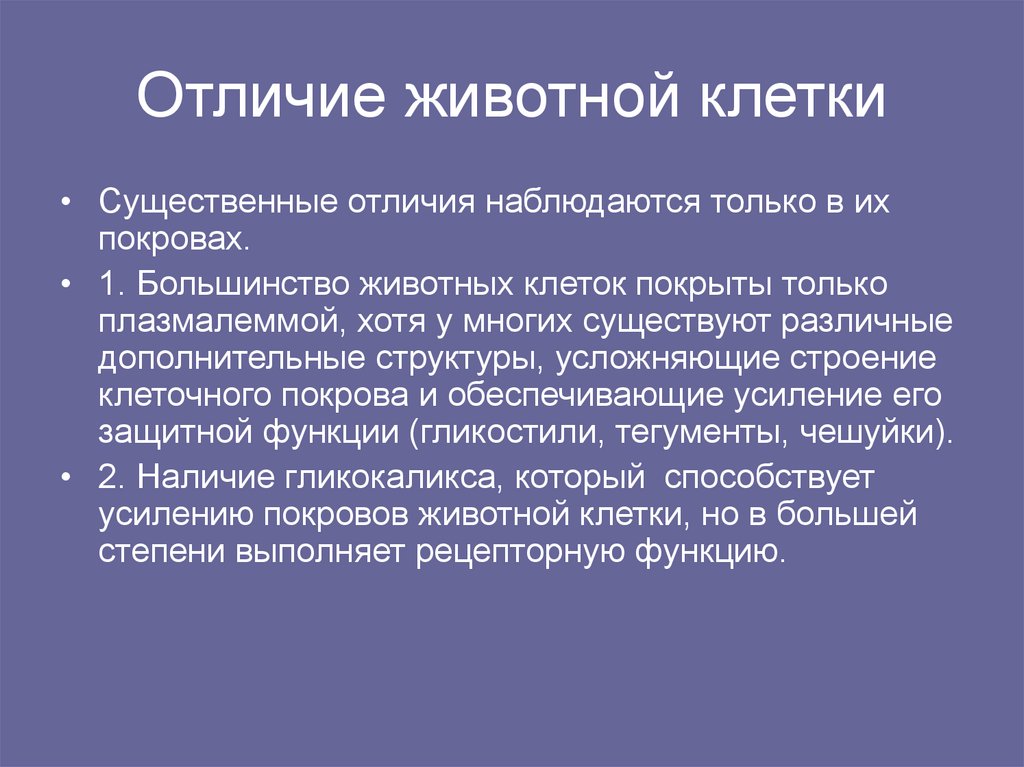 Отличие животной клетки

• Существенные отличия наблюдаются только в их покровах.

• 1. Большинство животных клеток покрыты только плазмалеммой, хотя у многих существуют различные дополнительные структуры, усложняющие строение клеточного покрова и обеспечивающие усиление его защитной функции (гликостили, тегументы, чешуйки).

• 2. Наличие гликокаликса, который способствует усилению покровов животной клетки, но в большей степени выполняет рецепторную функцию.